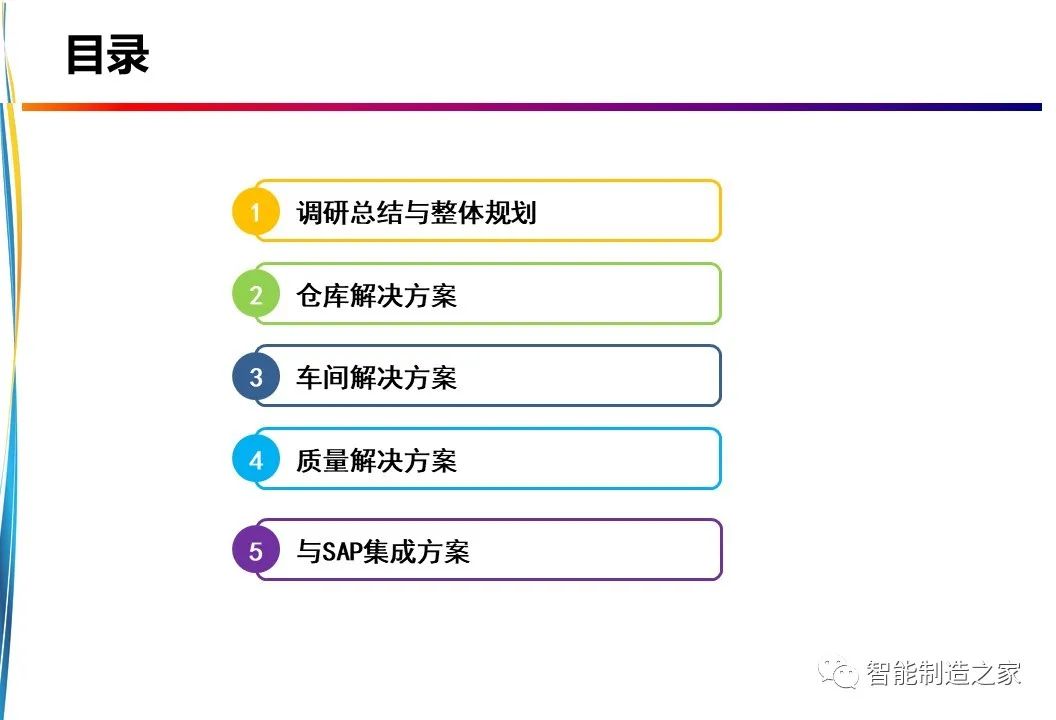 目录

1 调研总结与整体规划

2 仓库解决方案

3 车间解决方案

4 质量解决方案

5 与SAP集成方案

智能制造之家